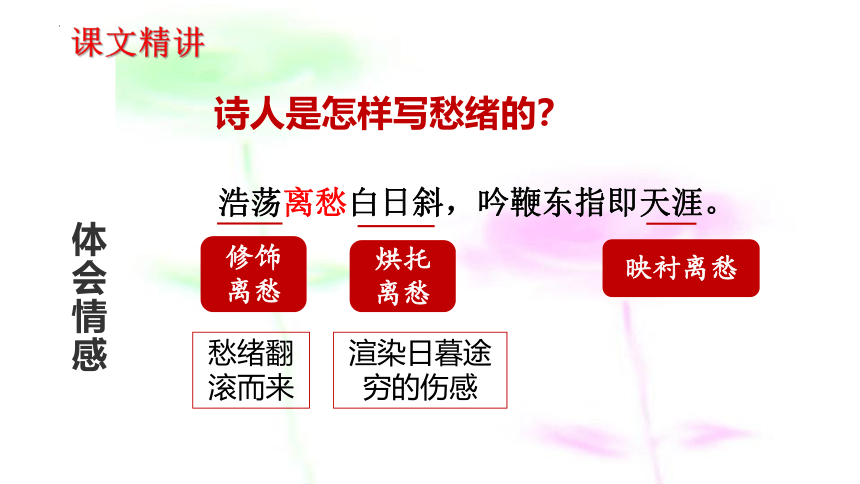 课文精讲

诗人是怎样写愁绪的？

浩荡离愁白日斜，吟鞭东指即天涯。

体会情感

修饰离愁

烘托离愁

映衬离愁

愁绪翻滚而来

渲染日暮途穷的伤感